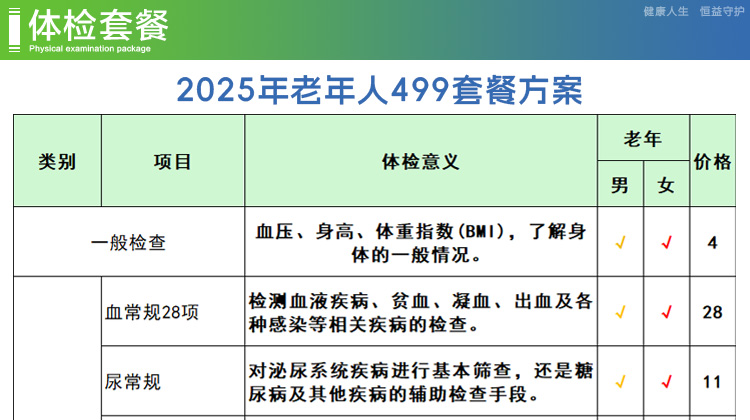 体检套餐
Physical examination package

健康人生　恒益守护

2025年老年人499套餐方案

| 类别 | 项目 | 体检意义 | 老年 男 | 老年 女 | 价格 |
|---|---|---|---|---|---|
| 一般检查 | | 血压、身高、体重指数(BMI)，了解身体的一般情况。 | √ | √ | 4 |
| | 血常规28项 | 检测血液疾病、贫血、凝血、出血及各种感染等相关疾病的检查。 | √ | √ | 28 |
| | 尿常规 | 对泌尿系统疾病进行基本筛查，还是糖尿病及其他疾病的辅助检查手段。 | √ | √ | 11 |